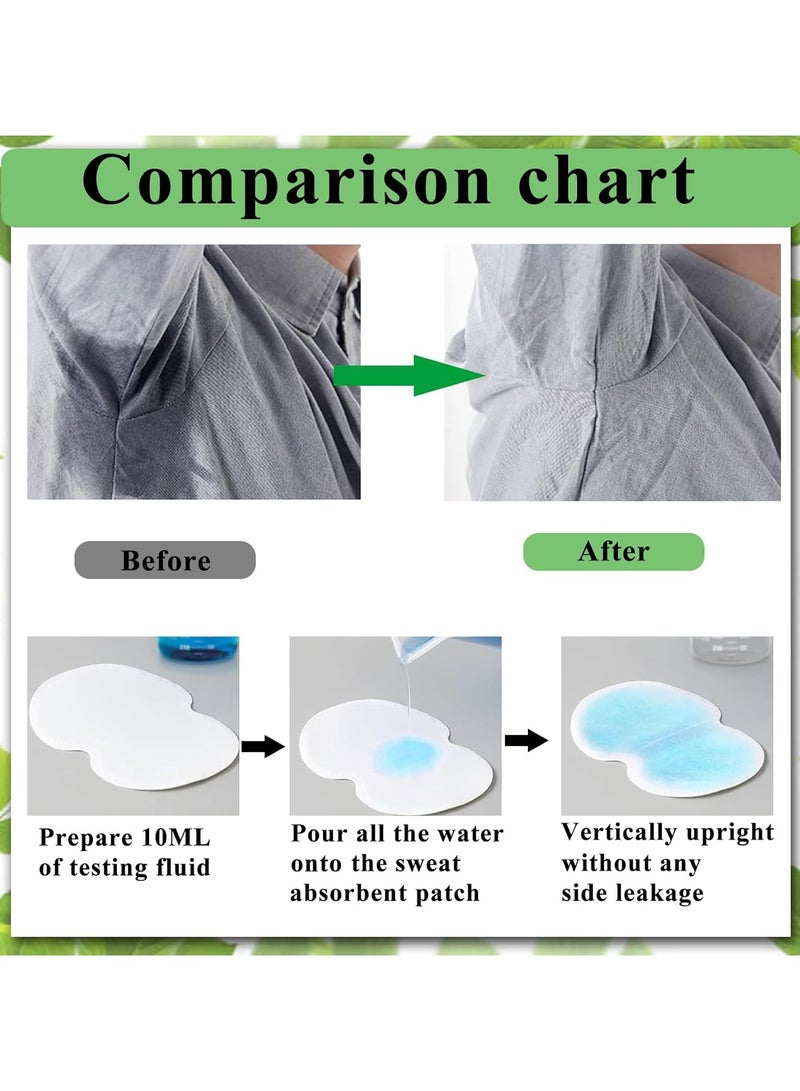 Comparison chart

Before

After

Prepare 10ML of testing fluid

Pour all the water onto the sweat absorbent patch

Vertically upright without any side leakage